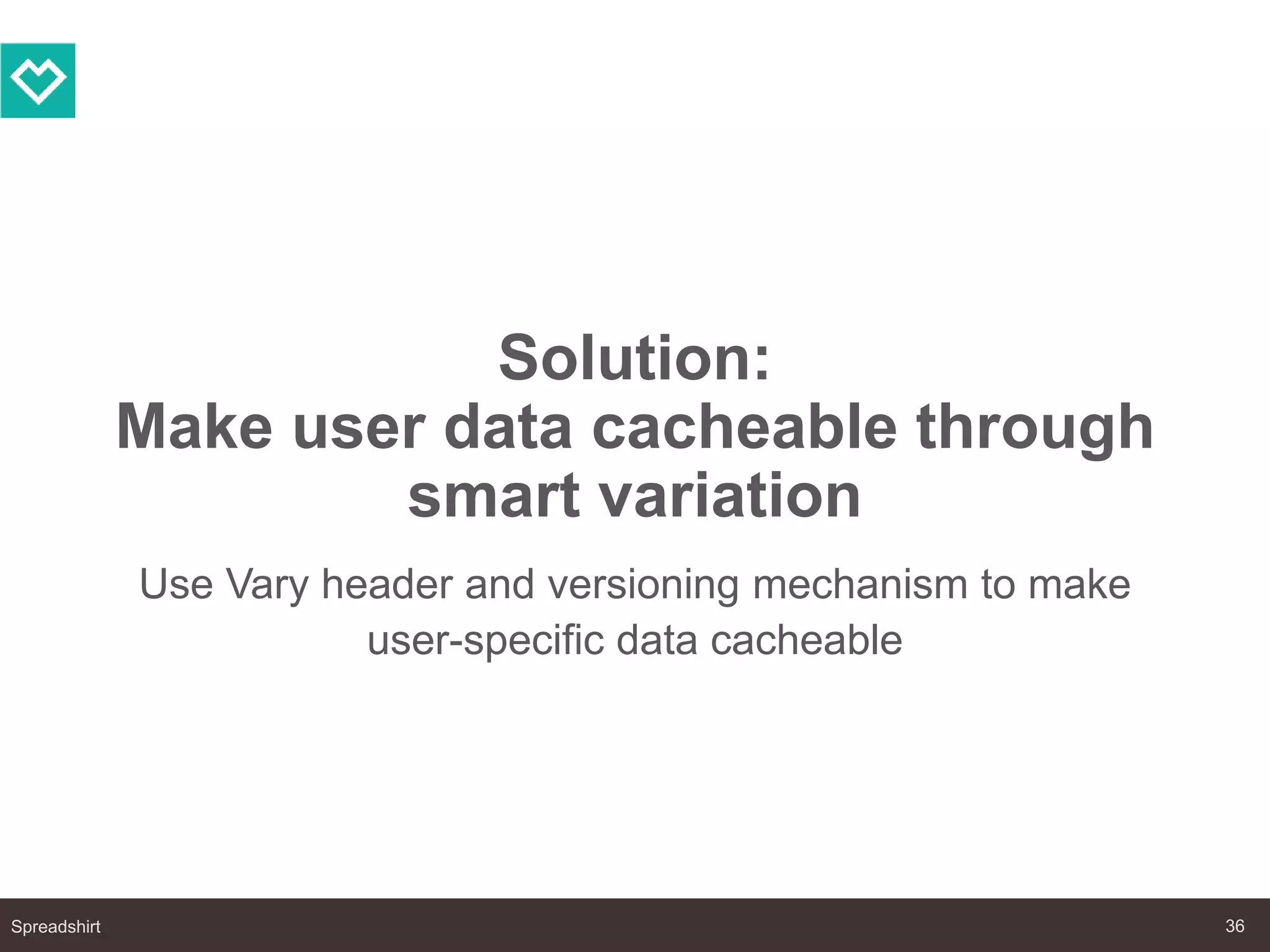 Solution:
Make user data cacheable through smart variation

Use Vary header and versioning mechanism to make user-specific data cacheable

Spreadshirt

36